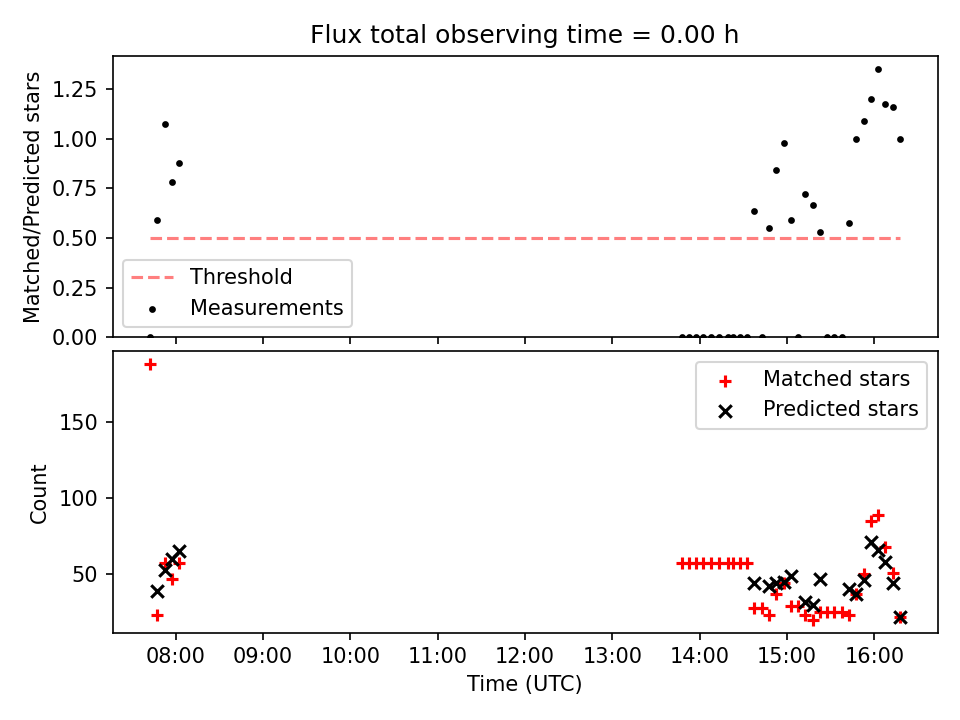 Flux total observing time = 0.00 h

Matched/Predicted stars

1.25
1.00
0.75
0.50
0.25
0.00

Threshold
Measurements

Matched stars
Predicted stars

Count

150
100
50

08:00
09:00
10:00
11:00
12:00
13:00
14:00
15:00
16:00

Time (UTC)